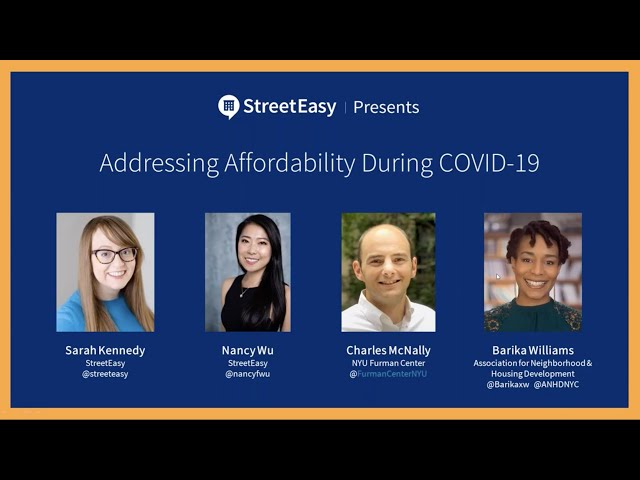 StreetEasy | Presents

Addressing Affordability During COVID-19

Sarah Kennedy
StreetEasy
@streeteasy

Nancy Wu
StreetEasy
@nancyfwu

Charles McNally
NYU Furman Center
@FurmanCenterNYU

Barika Williams
Association for Neighborhood & Housing Development
@Barikaxw @ANHDNYC